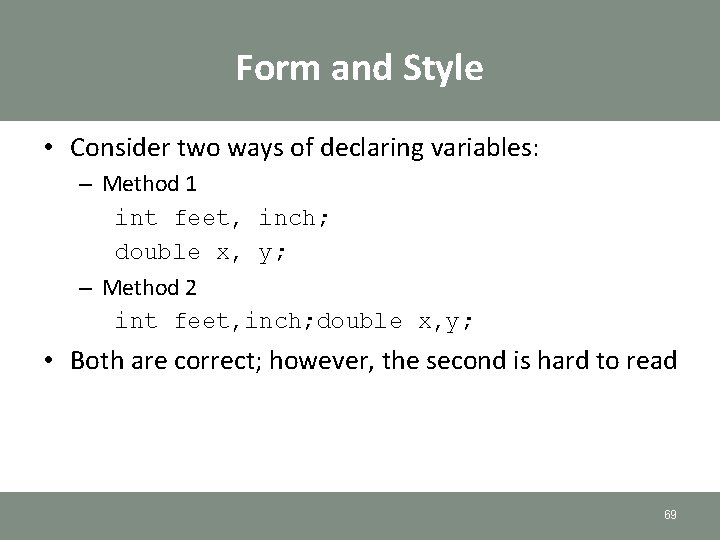 Form and Style

• Consider two ways of declaring variables:
– Method 1
int feet, inch;
double x, y;
– Method 2
int feet,inch;double x,y;

• Both are correct; however, the second is hard to read

69